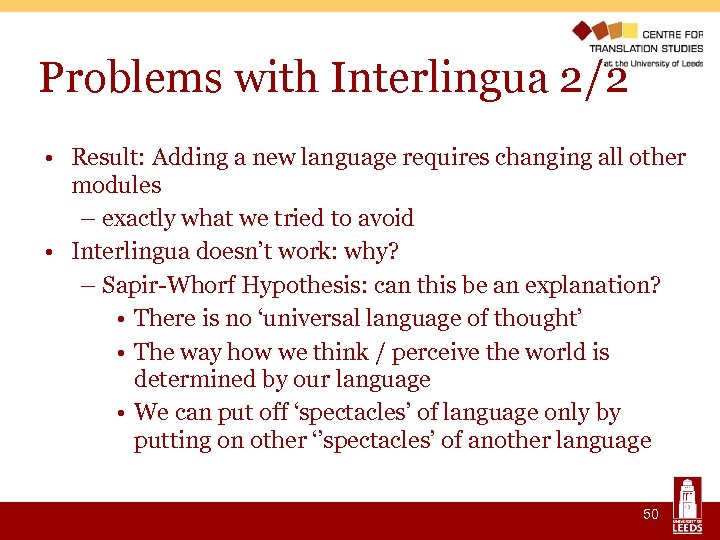 CENTRE FOR TRANSLATION STUDIES at the University of Leeds

Problems with Interlingua 2/2

• Result: Adding a new language requires changing all other modules
– exactly what we tried to avoid
• Interlingua doesn't work: why?
– Sapir-Whorf Hypothesis: can this be an explanation?
• There is no 'universal language of thought'
• The way how we think / perceive the world is determined by our language
• We can put off 'spectacles' of language only by putting on other ''spectacles' of another language

50

UNIVERSITY OF LEEDS